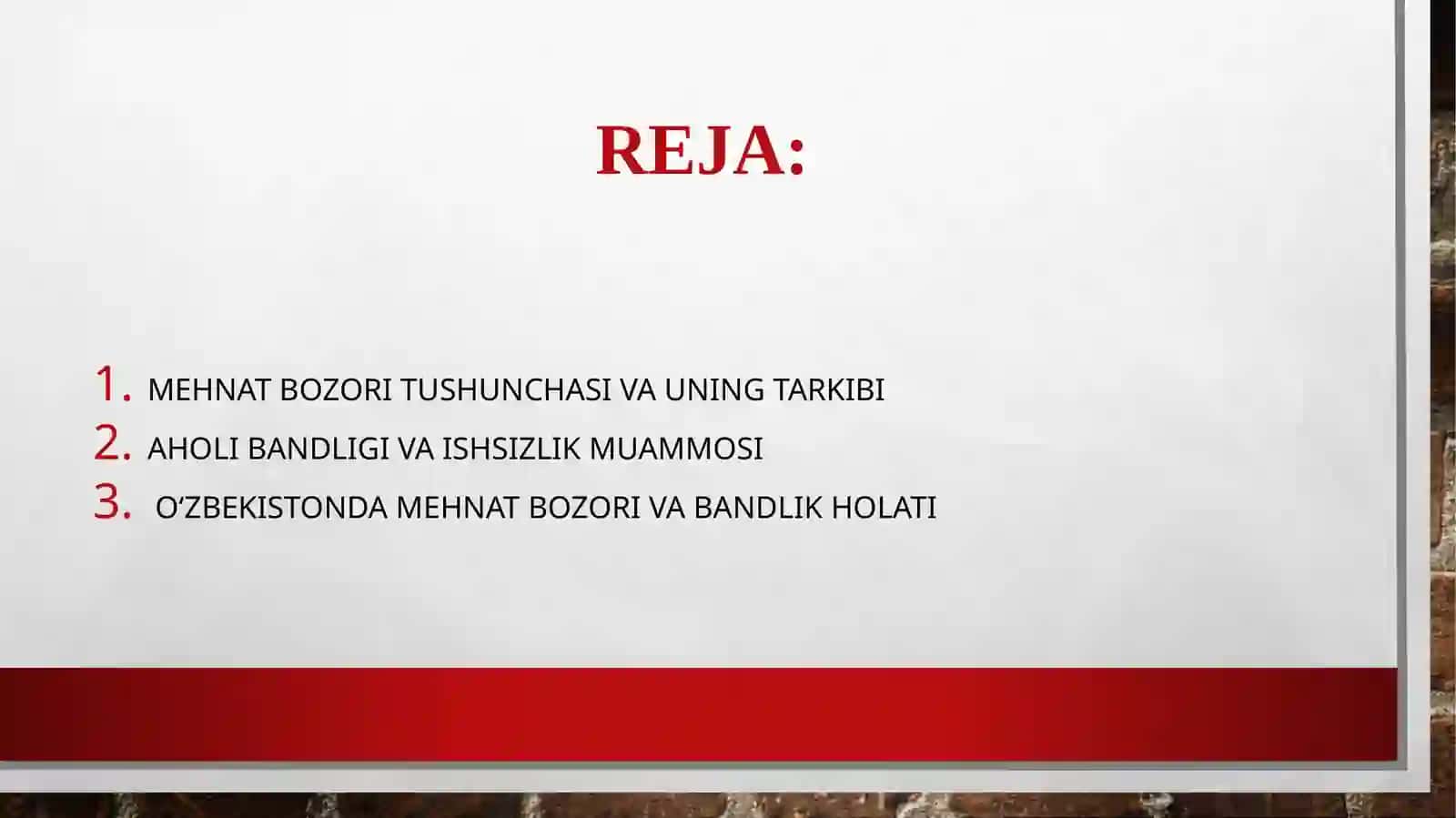 REJA:

1. MEHNAT BOZORI TUSHUNCHASI VA UNING TARKIBI
2. AHOLI BANDLIGI VA ISHSIZLIK MUAMMOSI
3. O‘ZBEKISTONDA MEHNAT BOZORI VA BANDLIK HOLATI